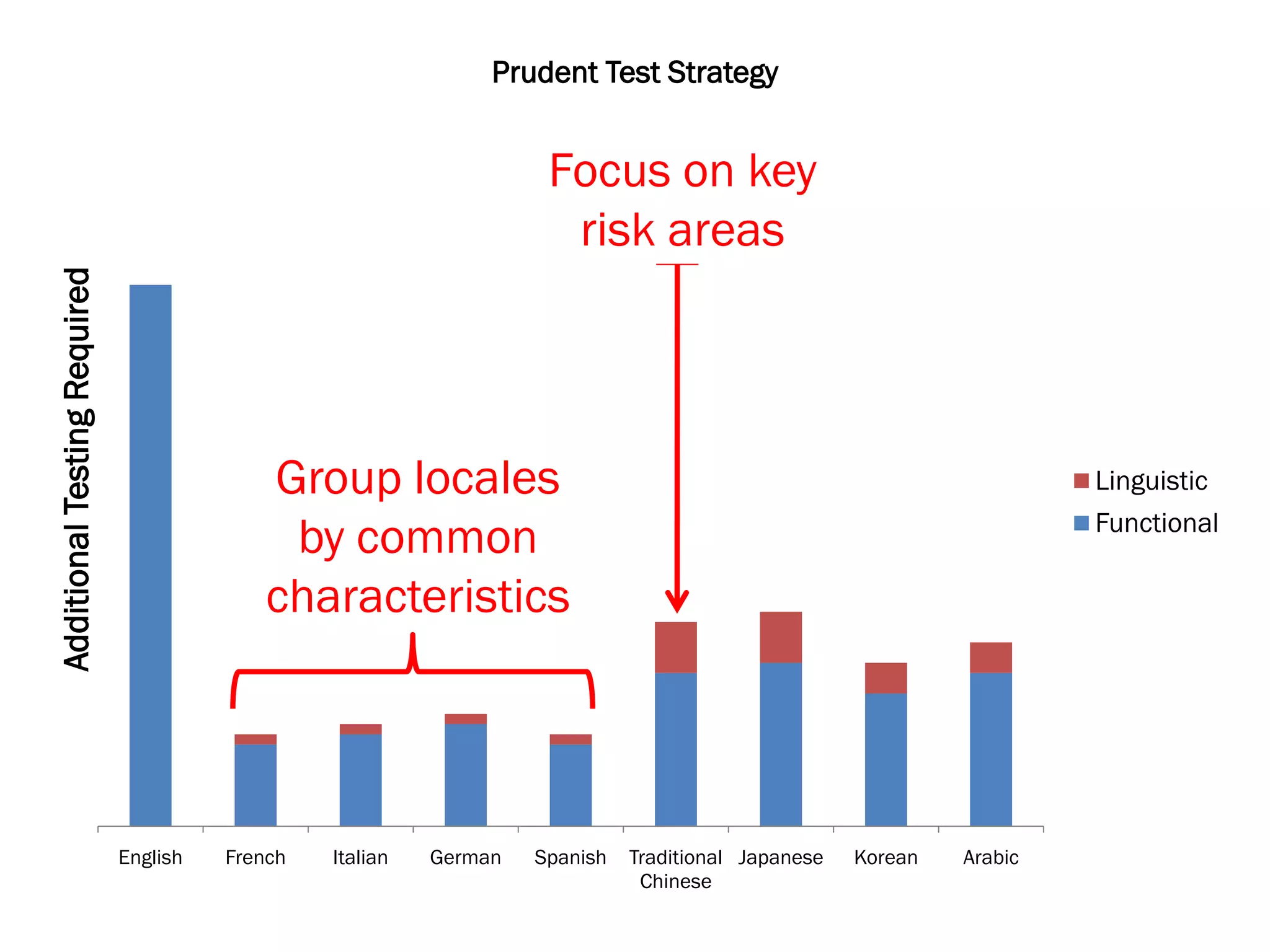 Prudent Test Strategy

Focus on key risk areas

Additional Testing Required

Group locales by common characteristics

Linguistic
Functional

English
French
Italian
German
Spanish
Traditional Chinese
Japanese
Korean
Arabic